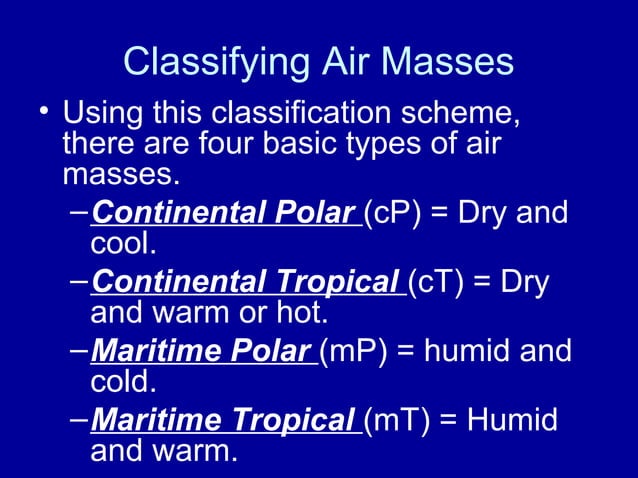 Classifying Air Masses

• Using this classification scheme, there are four basic types of air masses.

– Continental Polar (cP) = Dry and cool.

– Continental Tropical (cT) = Dry and warm or hot.

– Maritime Polar (mP) = humid and cold.

– Maritime Tropical (mT) = Humid and warm.